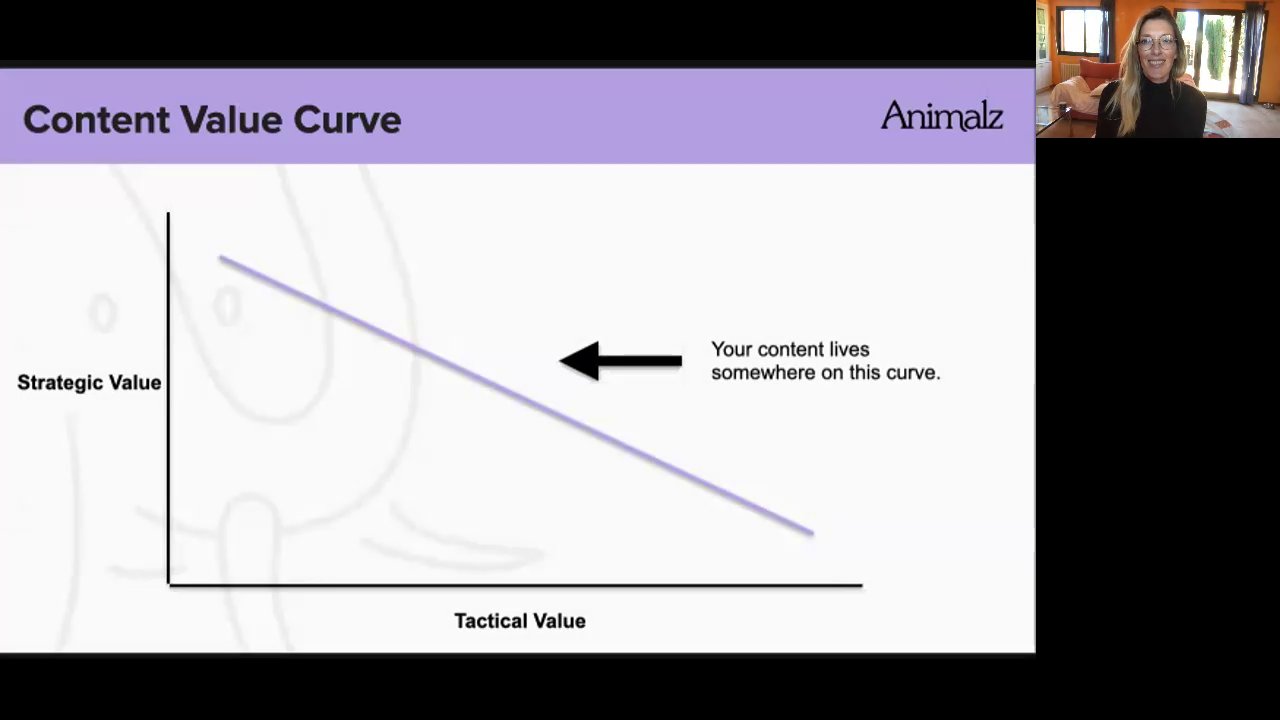 Content Value Curve

Animalz

Strategic Value

Your content lives somewhere on this curve.

Tactical Value